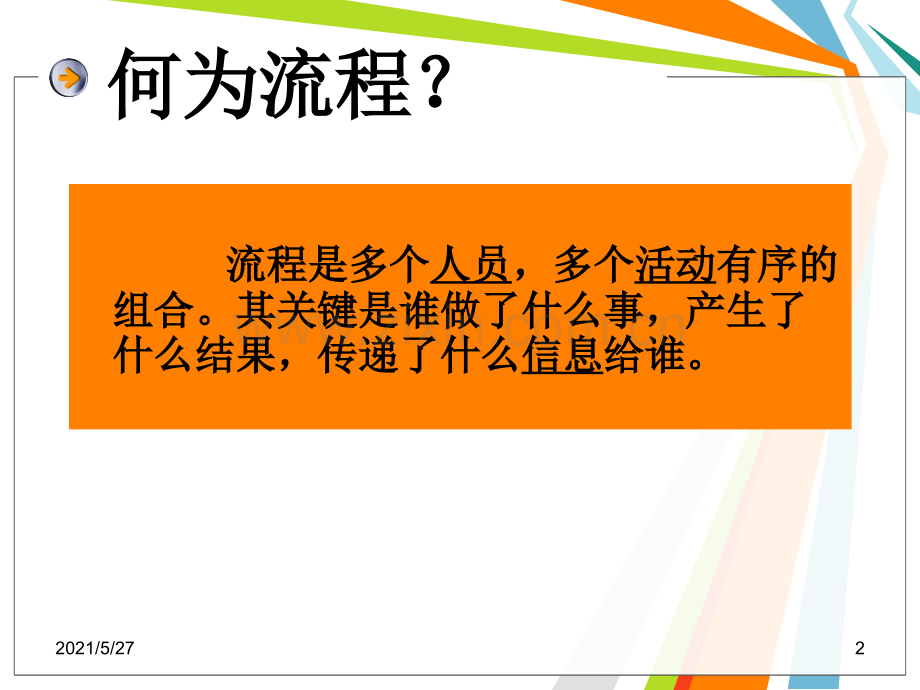 何为流程？

流程是多个人员，多个活动有序的组合。其关键是谁做了什么事，产生了什么结果，传递了什么信息给谁。

2021/5/27

2